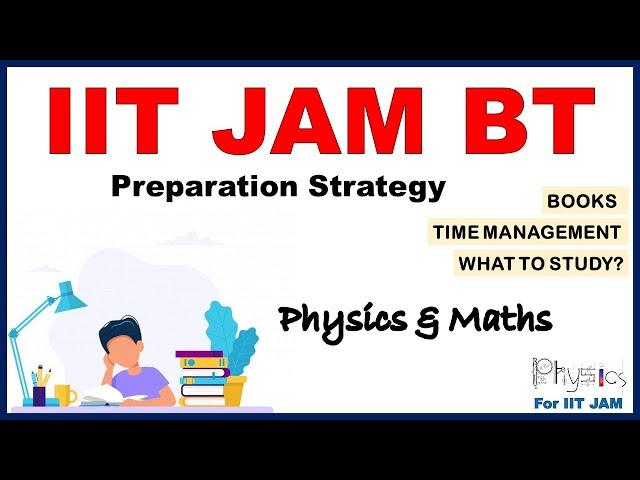 IIT JAM BT

Preparation Strategy

BOOKS

TIME MANAGEMENT

WHAT TO STUDY?

Physics & Maths

Physics
For IIT JAM